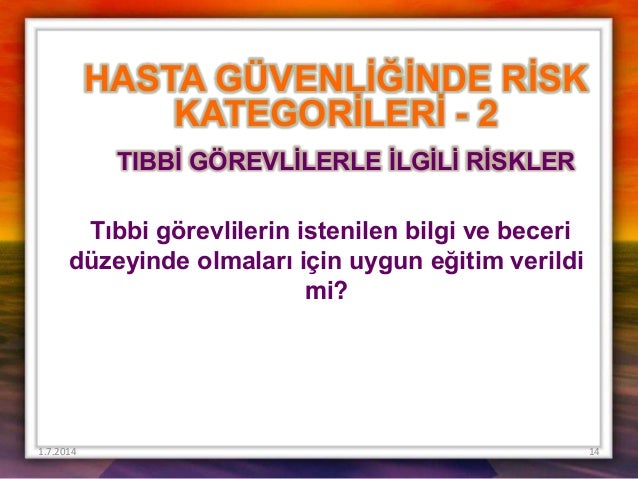 HASTA GÜVENLİĞİNDE RİSK KATEGORİLERİ - 2

TIBBİ GÖREVLİLERLE İLGİLİ RİSKLER

Tıbbi görevlilerin istenilen bilgi ve beceri düzeyinde olmaları için uygun eğitim verildi mi?

1.7.2014

14